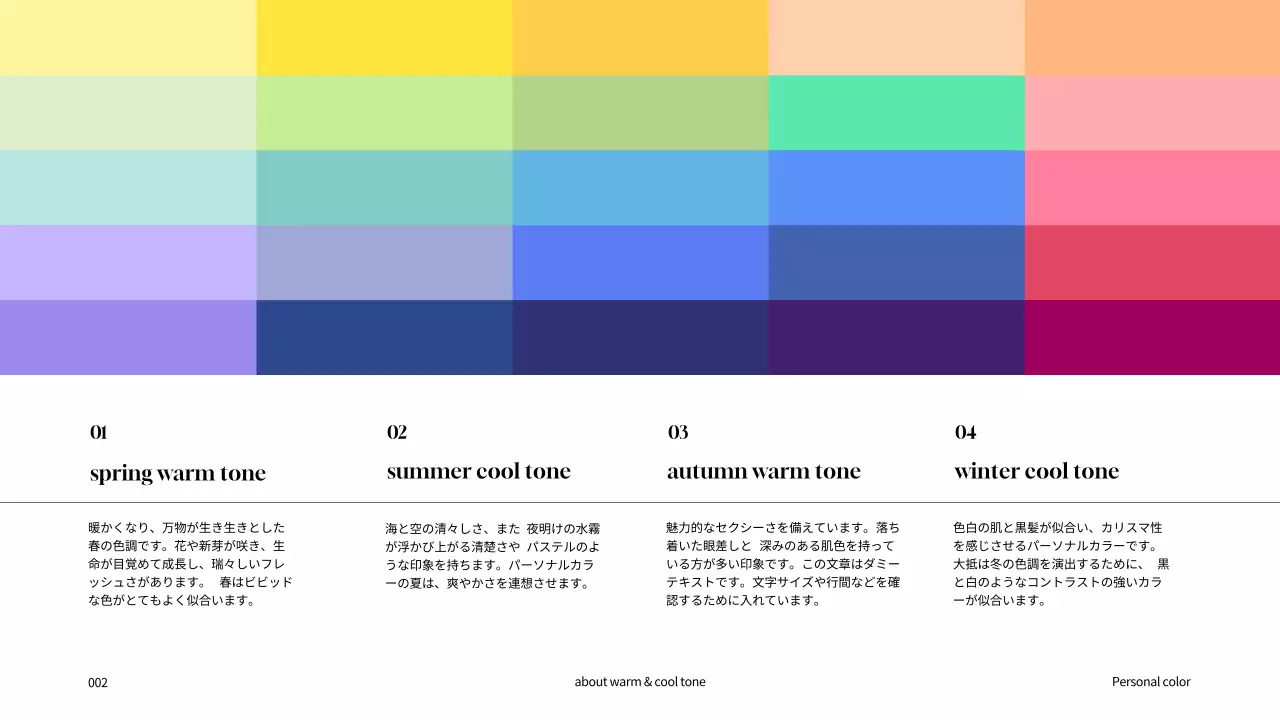 01
spring warm tone

暖かくなり、万物が生き生きとした春の色調です。花や新芽が咲き、生命が目覚めて成長し、瑞々しいフレッシュさがあります。 春はビビッドな色がとてもよく似合います。

02
summer cool tone

海と空の清々しさ、また 夜明けの水霧が浮かび上がる清楚さや パステルのような印象を持ちます。パーソナルカラーの夏は、爽やかさを連想させます。

03
autumn warm tone

魅力的なセクシーさを備えています。落ち着いた眼差しと 深みのある肌色を持っている方が多い印象です。この文章はダミーテキストです。文字サイズや行間などを確認するために入れています。

04
winter cool tone

色白の肌と黒髪が似合い、カリスマ性を感じさせるパーソナルカラーです。大抵は冬の色調を演出するために、 黒と白のようなコントラストの強いカラーが似合います。

002

about warm & cool tone

Personal color